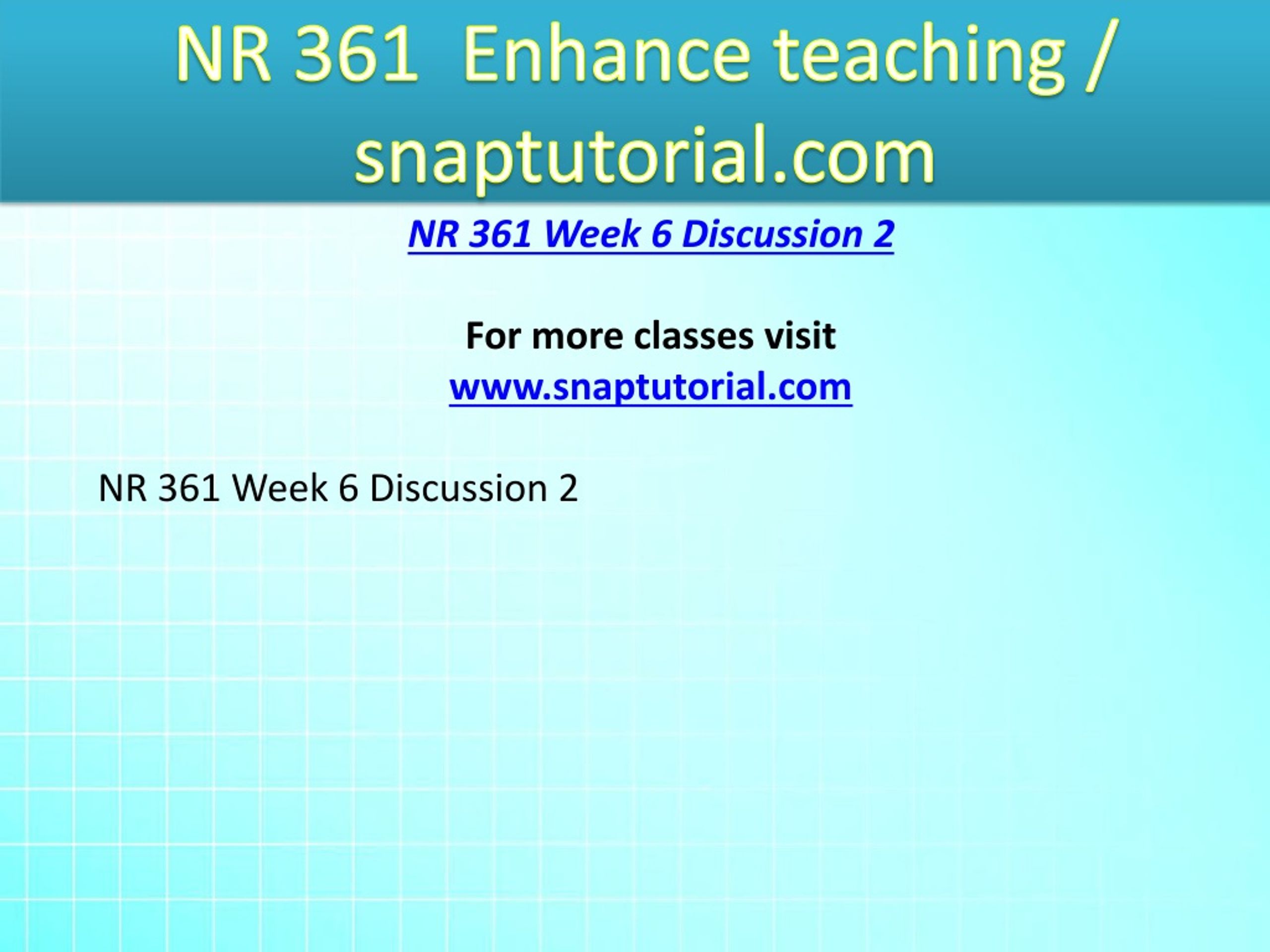 NR 361  Enhance teaching / snaptutorial.com

NR 361 Week 6 Discussion 2

For more classes visit
www.snaptutorial.com

NR 361 Week 6 Discussion 2